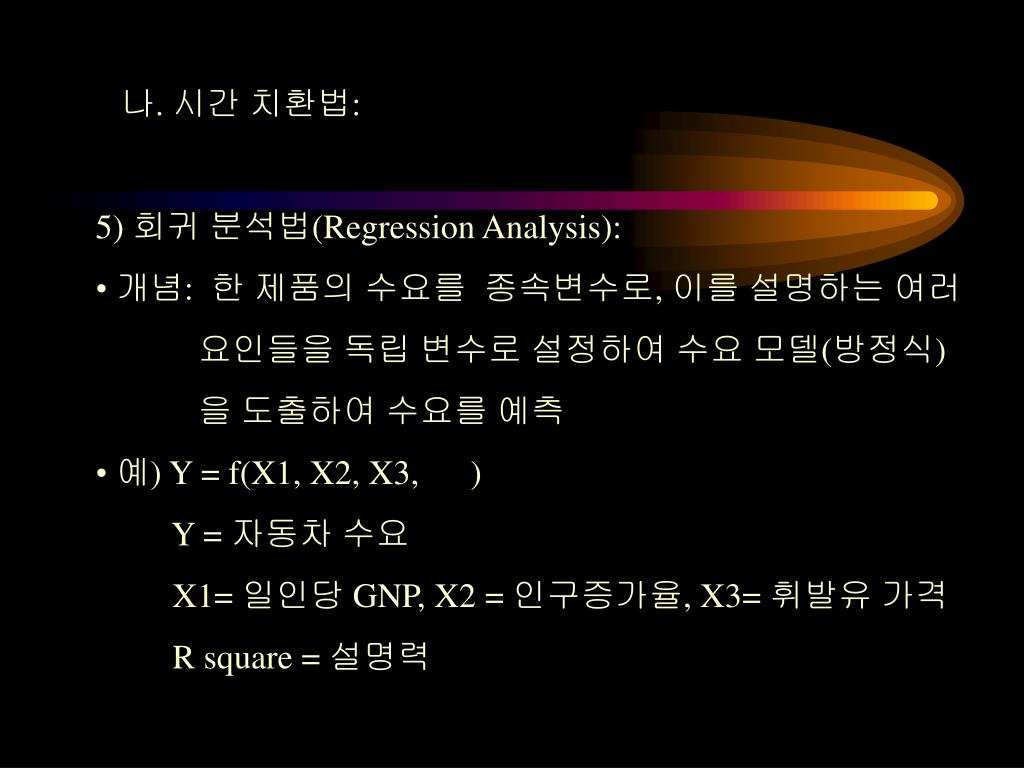 나. 시간 치환법:

5) 회귀 분석법(Regression Analysis):

• 개념: 한 제품의 수요를 종속변수로, 이를 설명하는 여러 요인들을 독립 변수로 설정하여 수요 모델(방정식)을 도출하여 수요를 예측

• 예) Y = f(X1, X2, X3, )

Y = 자동차 수요

X1= 일인당 GNP, X2 = 인구증가율, X3= 휘발유 가격

R square = 설명력